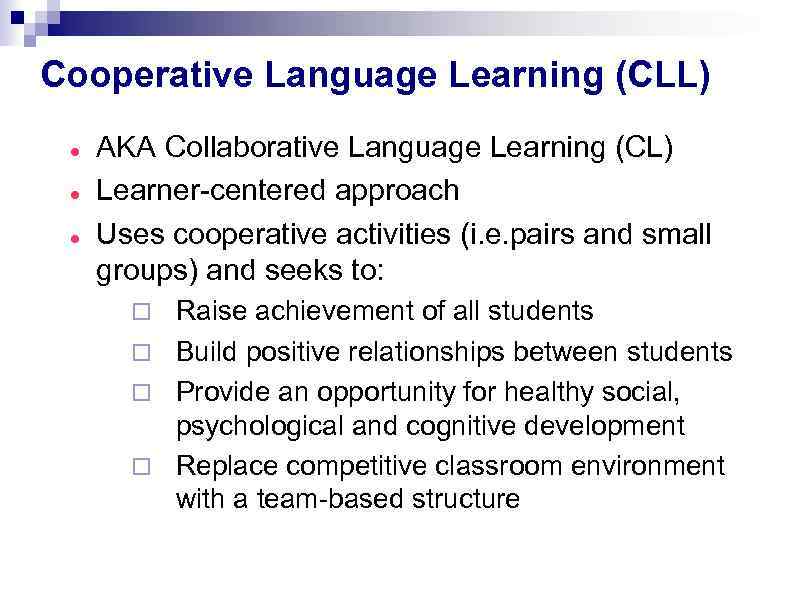 Cooperative Language Learning (CLL)

- AKA Collaborative Language Learning (CL)
- Learner-centered approach
- Uses cooperative activities (i.e.pairs and small groups) and seeks to:
  - Raise achievement of all students
  - Build positive relationships between students
  - Provide an opportunity for healthy social, psychological and cognitive development
  - Replace competitive classroom environment with a team-based structure